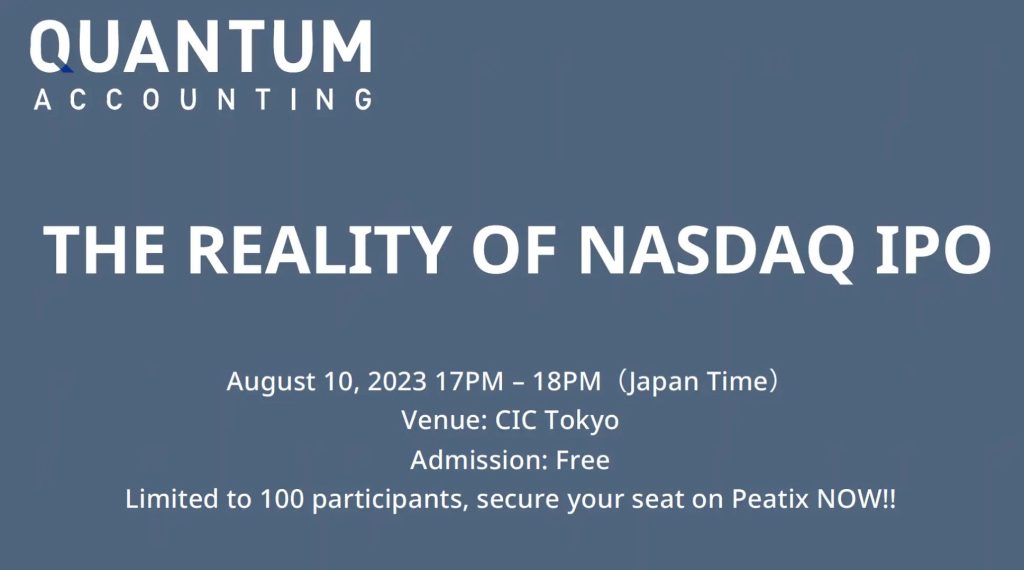 QUANTUM
ACCOUNTING

THE REALITY OF NASDAQ IPO

August 10, 2023 17PM – 18PM（Japan Time）
Venue: CIC Tokyo
Admission: Free
Limited to 100 participants, secure your seat on Peatix NOW!!